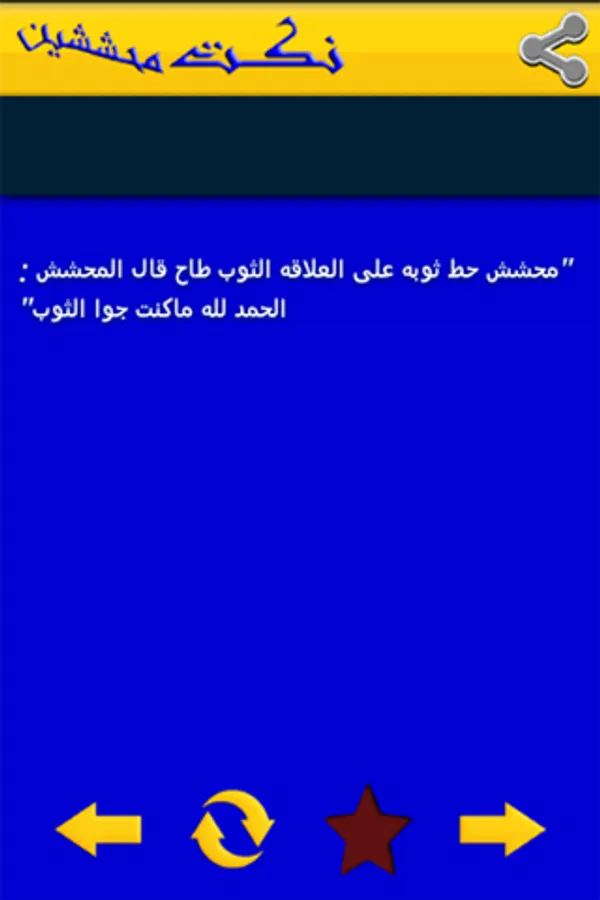 نكت محششين

"محشش حط ثوبه على العلاقه الثوب طاح قال المحشش : الحمد لله ماكنت جوا الثوب"